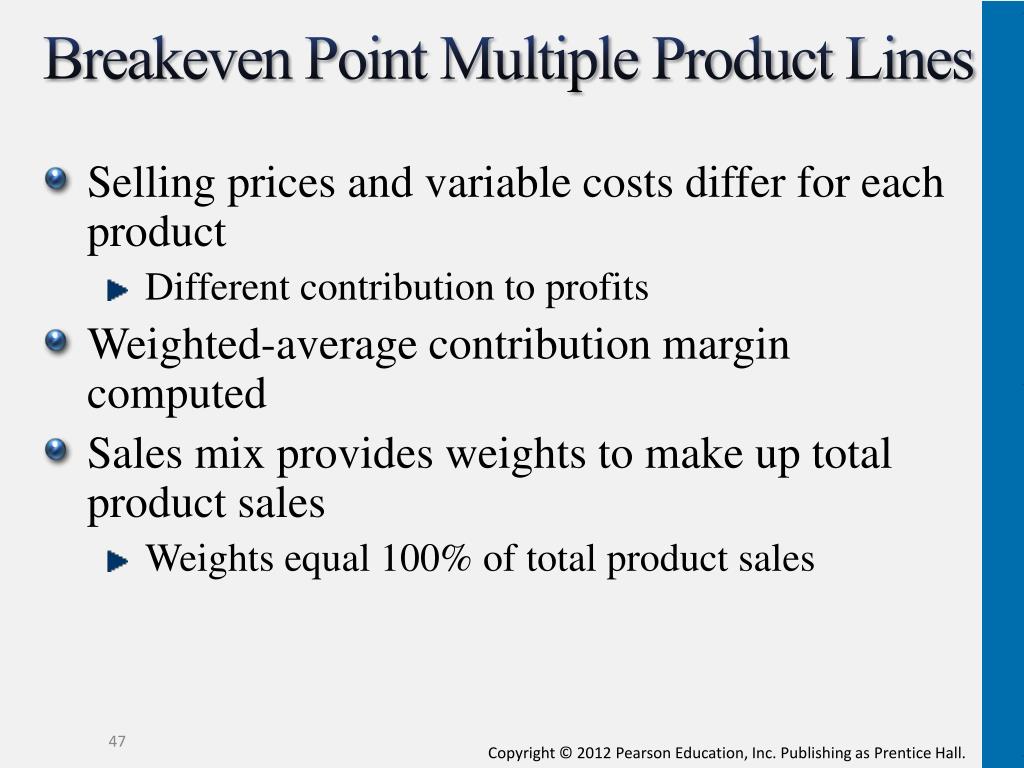 Breakeven Point Multiple Product Lines

Selling prices and variable costs differ for each product

Different contribution to profits

Weighted-average contribution margin computed

Sales mix provides weights to make up total product sales

Weights equal 100% of total product sales

47

Copyright © 2012 Pearson Education, Inc. Publishing as Prentice Hall.